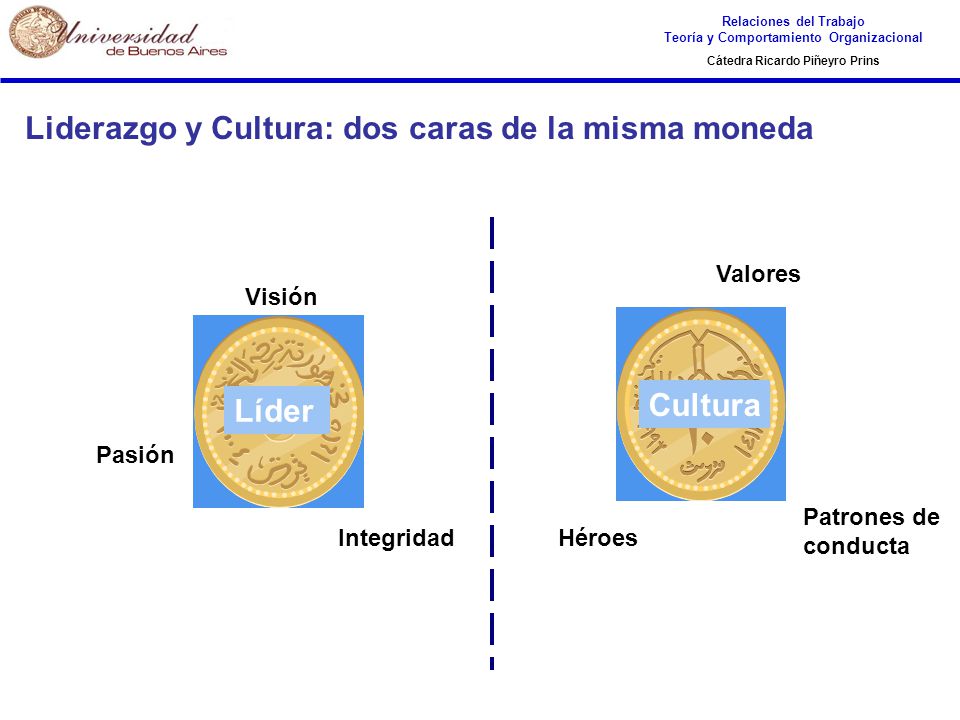 Universidad de Buenos Aires

Relaciones del Trabajo
Teoría y Comportamiento Organizacional
Cátedra Ricardo Piñeyro Prins

Liderazgo y Cultura: dos caras de la misma moneda

Visión

Líder

Pasión

Integridad

Valores

Cultura

Héroes

Patrones de conducta